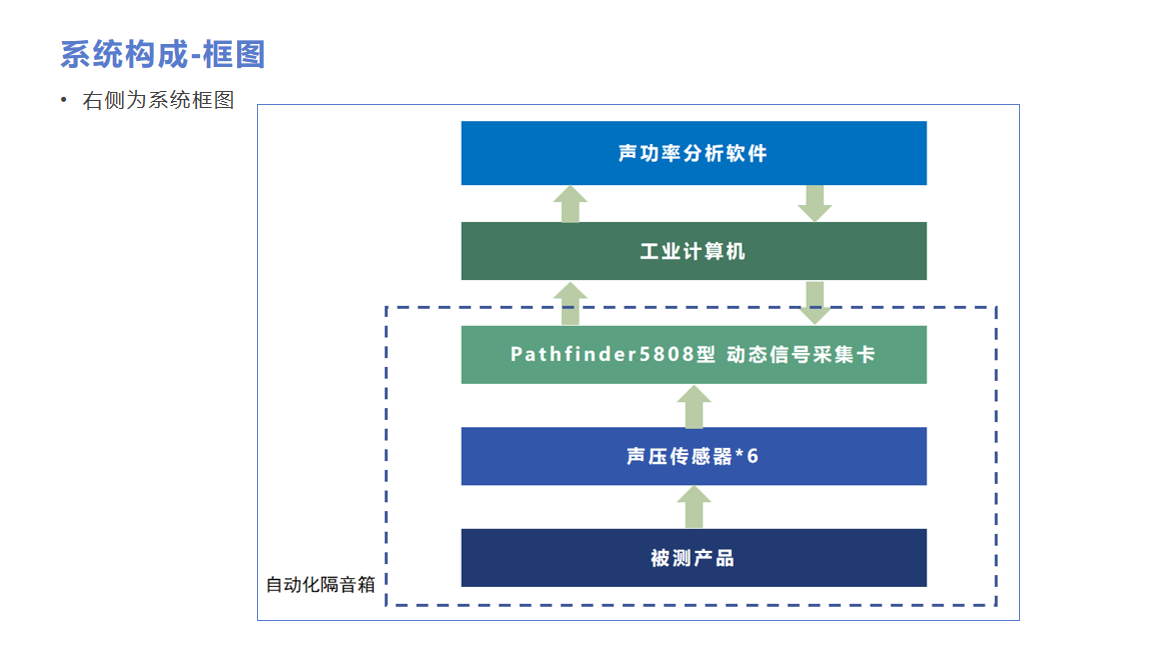 系统构成-框图

• 右侧为系统框图

声功率分析软件

工业计算机

Pathfinder5808型 动态信号采集卡

声压传感器*6

被测产品

自动化隔音箱